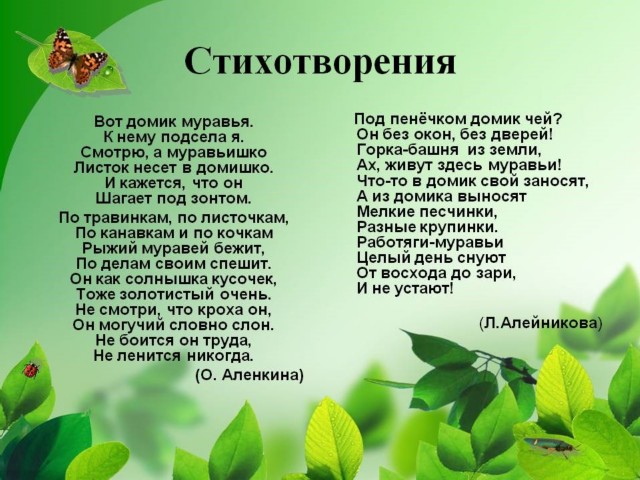 Стихотворения

Вот домик муравья.
К нему подсела я.
Смотрю, а муравьишко
Листок несет в домишко.
И кажется, что он
Шагает под зонтом.

По травинкам, по листочкам,
По канавкам и по кочкам
Рыжий муравей бежит,
По делам своим спешит.
Он как солнышка кусочек,
Тоже золотистый очень.
Не смотри, что кроха он,
Он могучий словно слон.
Не боится он труда,
Не ленится никогда.

(О. Аленкина)

Под пенёчком домик чей?
Он без окон, без дверей!
Горка-башня из земли,
Ах, живут здесь муравьи!
Что-то в домик свой заносят,
А из домика выносят
Мелкие песчинки,
Разные крупинки.
Работяги-муравьи
Целый день снуют
От восхода до зари,
И не устают!

(Л.Алейникова)